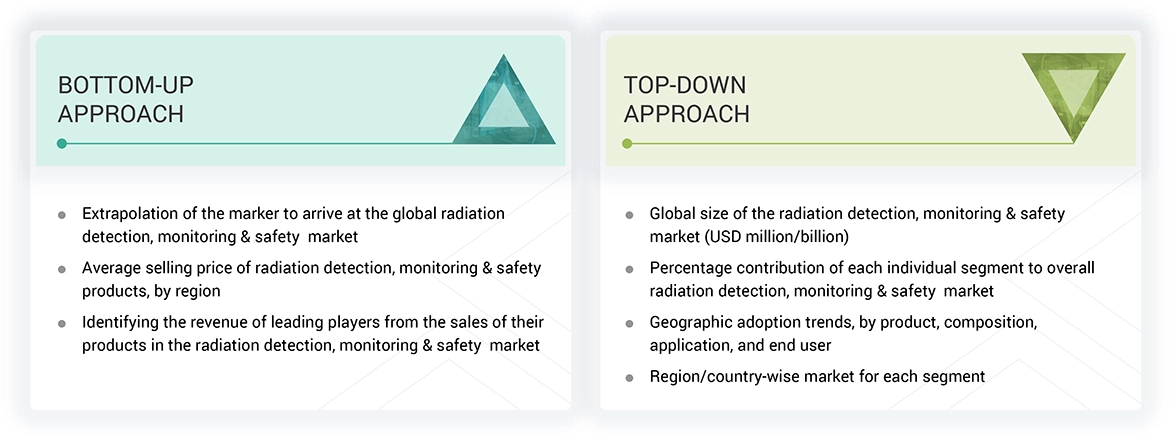 BOTTOM-UP APPROACH

- Extrapolation of the marker to arrive at the global radiation detection, monitoring & safety market
- Average selling price of radiation detection, monitoring & safety products, by region
- Identifying the revenue of leading players from the sales of their products in the radiation detection, monitoring & safety market

TOP-DOWN APPROACH

- Global size of the radiation detection, monitoring & safety market (USD million/billion)
- Percentage contribution of each individual segment to overall radiation detection, monitoring & safety market
- Geographic adoption trends, by product, composition, application, and end user
- Region/country-wise market for each segment